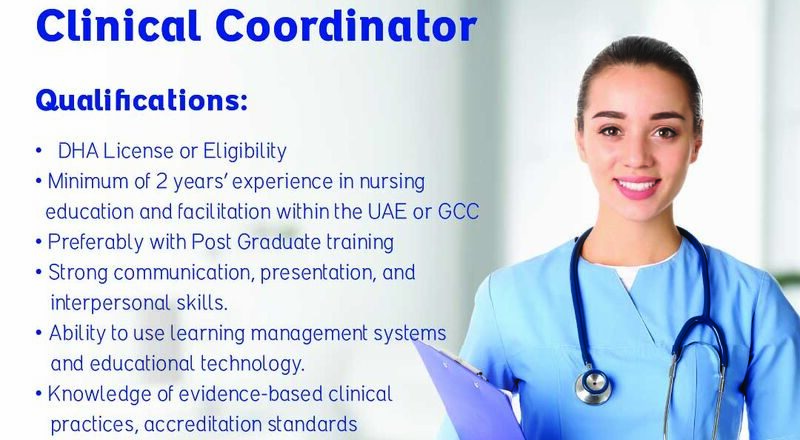 Clinical Coordinator

Qualifications:

• DHA License or Eligibility
• Minimum of 2 years' experience in nursing education and facilitation within the UAE or GCC
• Preferably with Post Graduate training
• Strong communication, presentation, and interpersonal skills.
• Ability to use learning management systems and educational technology.
• Knowledge of evidence-based clinical practices, accreditation standards